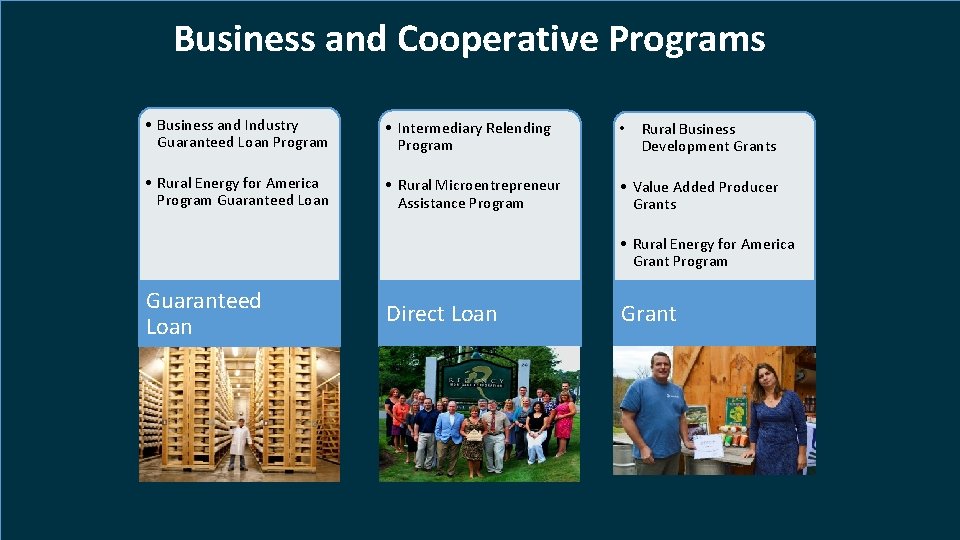 Business and Cooperative Programs

• Business and Industry Guaranteed Loan Program

• Rural Energy for America Program Guaranteed Loan

Guaranteed Loan

• Intermediary Relending Program

• Rural Microentrepreneur Assistance Program

Direct Loan

• Rural Business Development Grants

• Value Added Producer Grants

• Rural Energy for America Grant Program

Grant